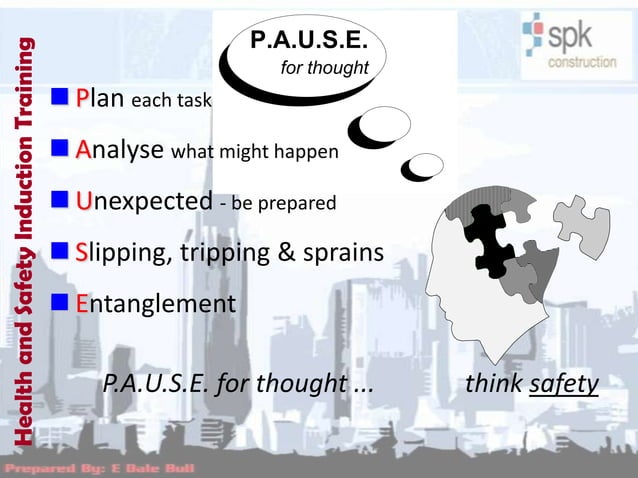 Health and Safety Induction Training

P.A.U.S.E.
for thought

spk
construction

Plan each task

Analyse what might happen

Unexpected - be prepared

Slipping, tripping & sprains

Entanglement

P.A.U.S.E. for thought ... think safety

Prepared By: E Dale Bull